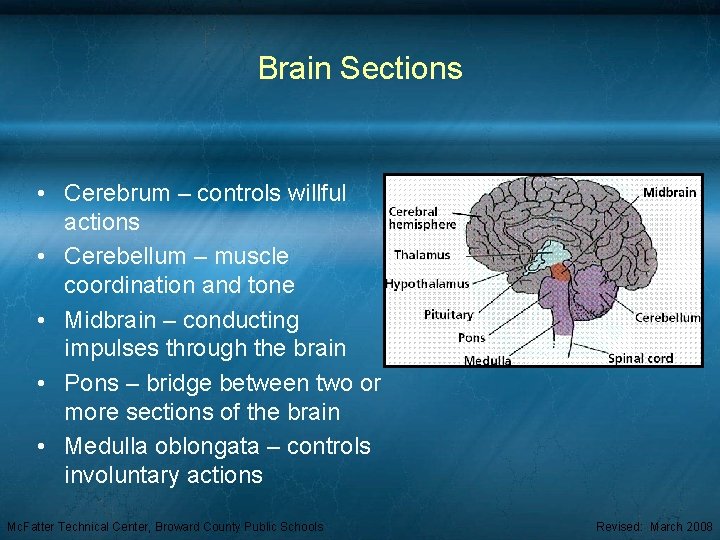 Brain Sections

• Cerebrum – controls willful actions
• Cerebellum – muscle coordination and tone
• Midbrain – conducting impulses through the brain
• Pons – bridge between two or more sections of the brain
• Medulla oblongata – controls involuntary actions

Cerebral hemisphere
Thalamus
Hypothalamus
Pituitary
Pons
Medulla
Midbrain
Cerebellum
Spinal cord

McFatter Technical Center, Broward County Public Schools
Revised: March 2008